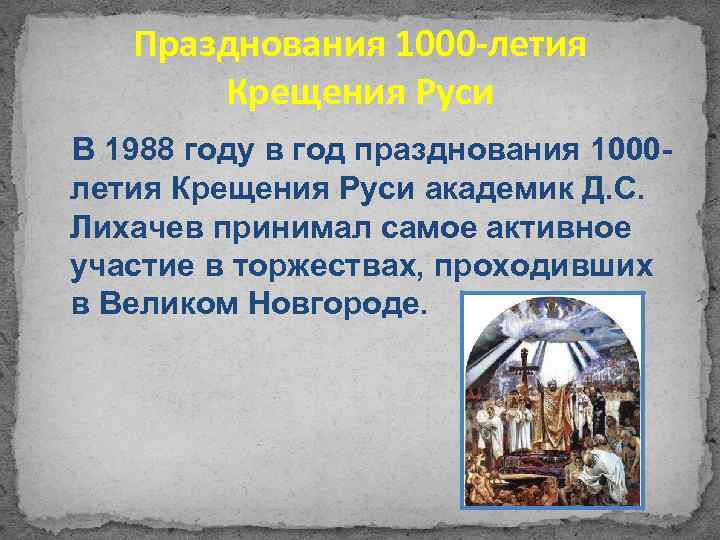 Празднования 1000-летия Крещения Руси

В 1988 году в год празднования 1000-летия Крещения Руси академик Д.С. Лихачев принимал самое активное участие в торжествах, проходивших в Великом Новгороде.